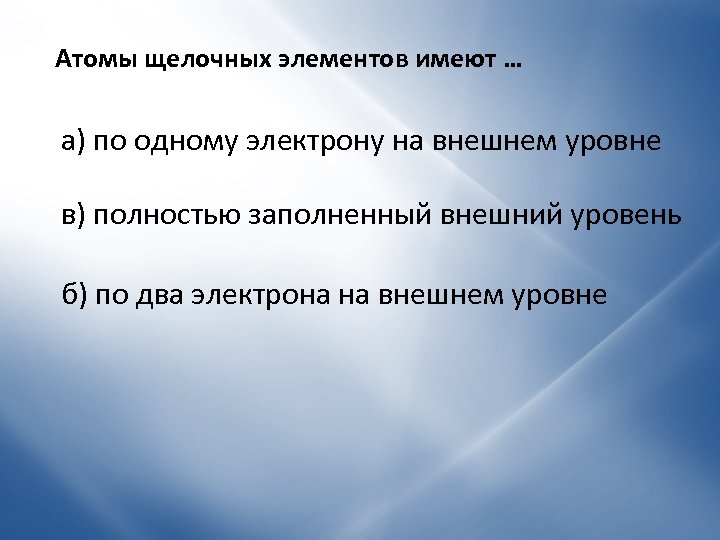 Атомы щелочных элементов имеют …

а) по одному электрону на внешнем уровне

в) полностью заполненный внешний уровень

б) по два электрона на внешнем уровне